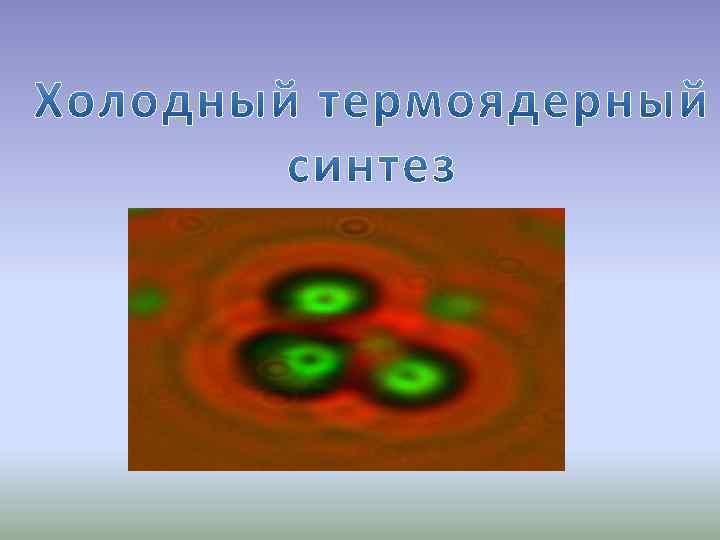 Холодный термоядерный синтез